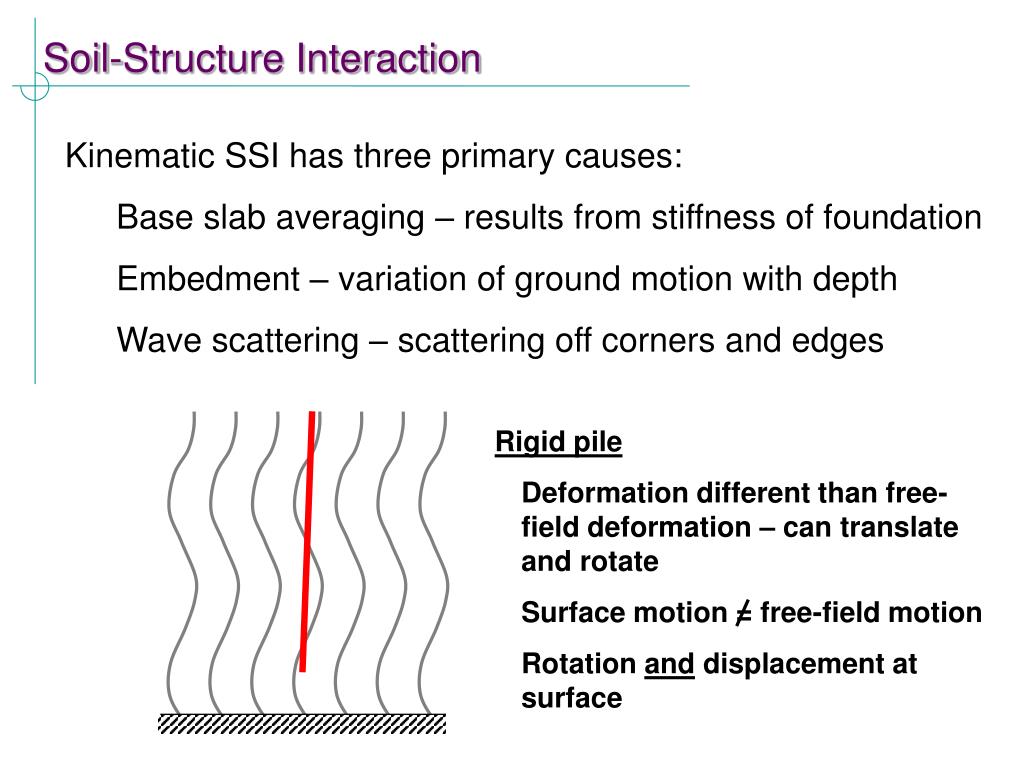 Soil-Structure Interaction

Kinematic SSI has three primary causes:

Base slab averaging – results from stiffness of foundation

Embedment – variation of ground motion with depth

Wave scattering – scattering off corners and edges

Rigid pile

Deformation different than free-field deformation – can translate and rotate

Surface motion $\neq$ free-field motion

Rotation and displacement at surface